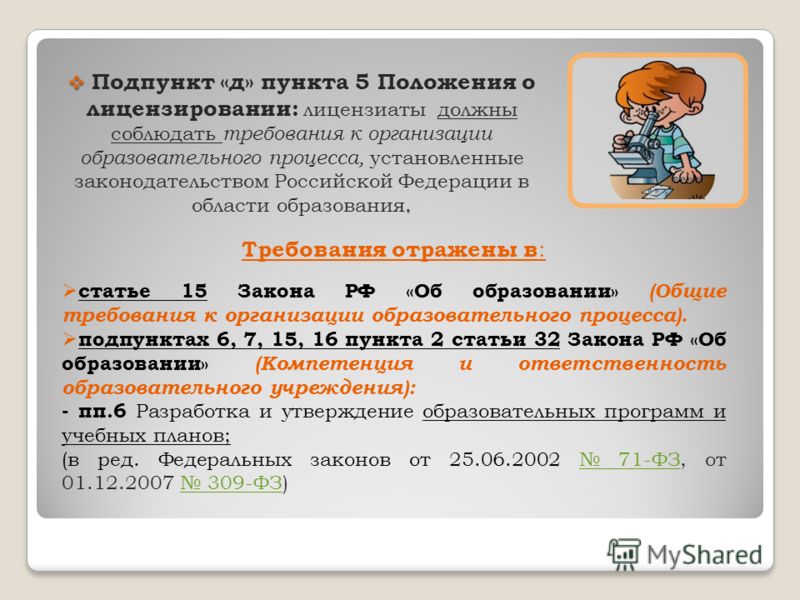 ❖ Подпункт «д» пункта 5 Положения о лицензировании: лицензиаты должны соблюдать требования к организации образовательного процесса, установленные законодательством Российской Федерации в области образования,

Требования отражены в:

➢статье 15 Закона РФ «Об образовании» (Общие требования к организации образовательного процесса).

➢подпунктах 6, 7, 15, 16 пункта 2 статьи 32 Закона РФ «Об образовании» (Компетенция и ответственность образовательного учреждения):

- пп.6 Разработка и утверждение образовательных программ и учебных планов;

(в ред. Федеральных законов от 25.06.2002 № 71-ФЗ, от 01.12.2007 № 309-ФЗ)

MyShared